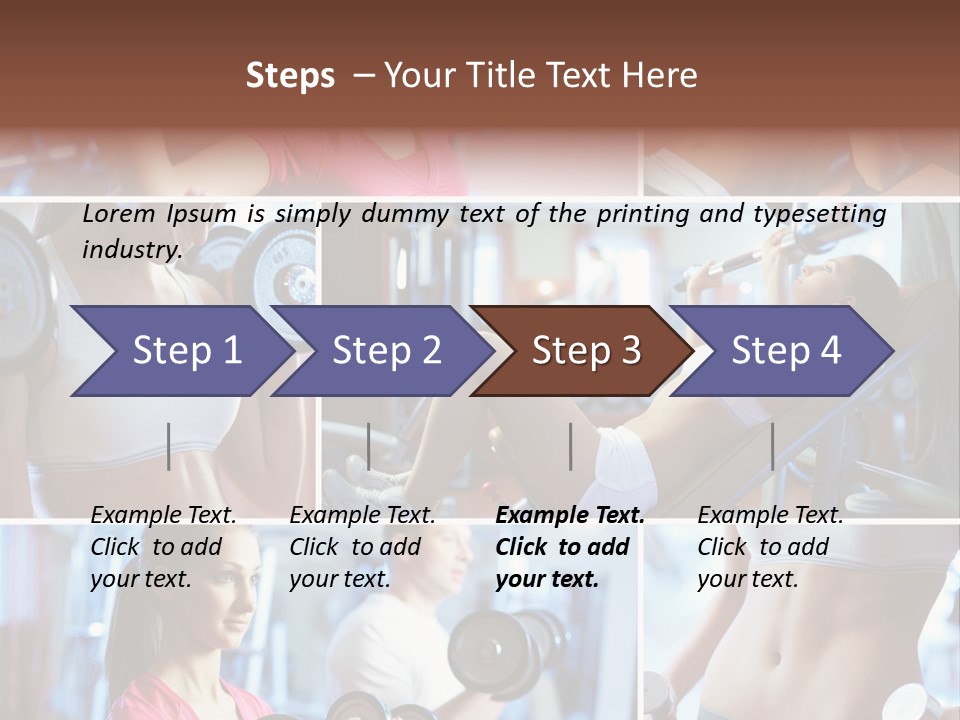 Steps – Your Title Text Here

Lorem Ipsum is simply dummy text of the printing and typesetting industry.

Step 1

Step 2

Step 3

Step 4

Example Text. Click to add your text.

Example Text. Click to add your text.

Example Text. Click to add your text.

Example Text. Click to add your text.